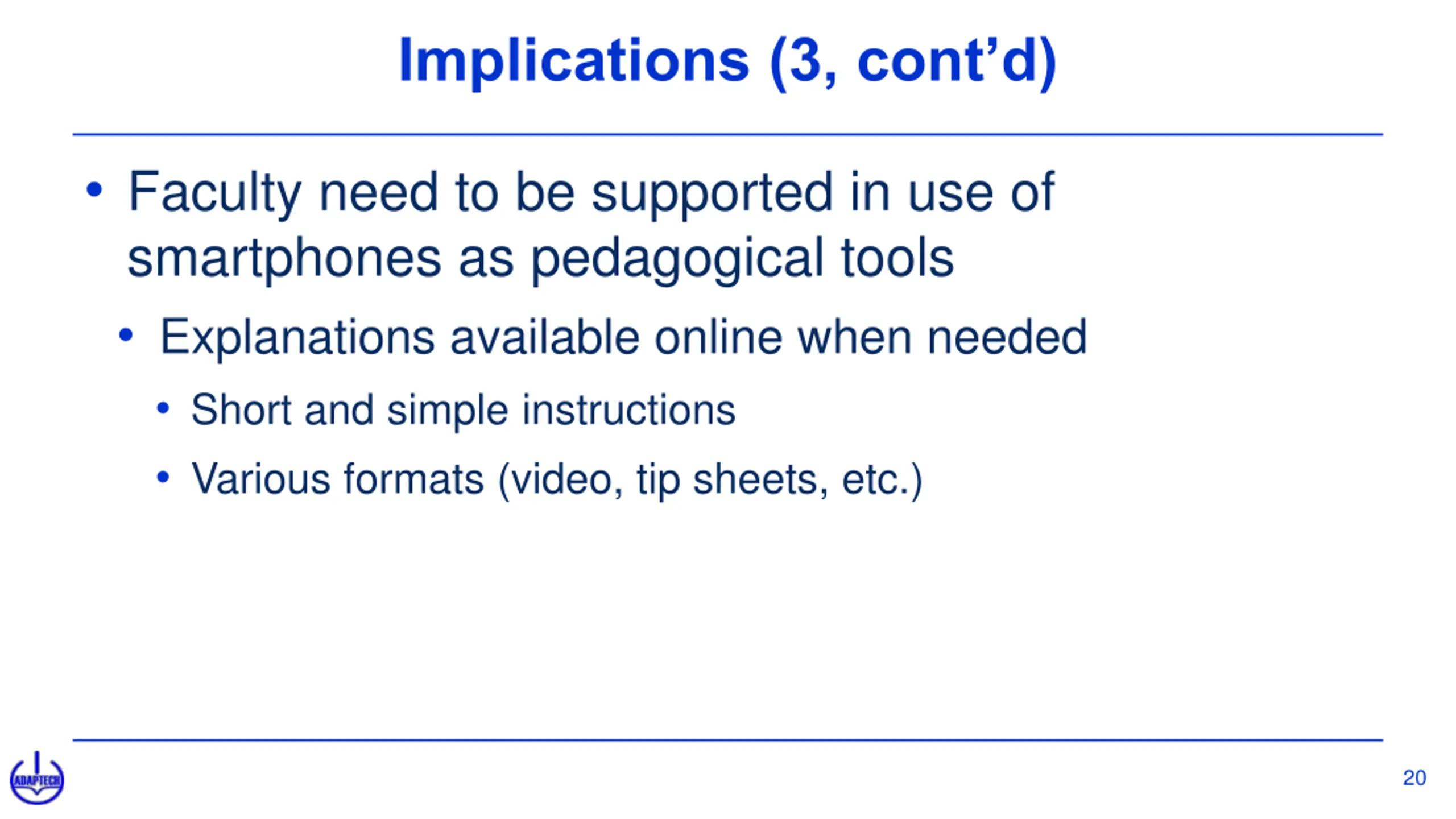 Implications (3, cont'd)

• Faculty need to be supported in use of smartphones as pedagogical tools

• Explanations available online when needed

• Short and simple instructions

• Various formats (video, tip sheets, etc.)

ADAPTECH

20